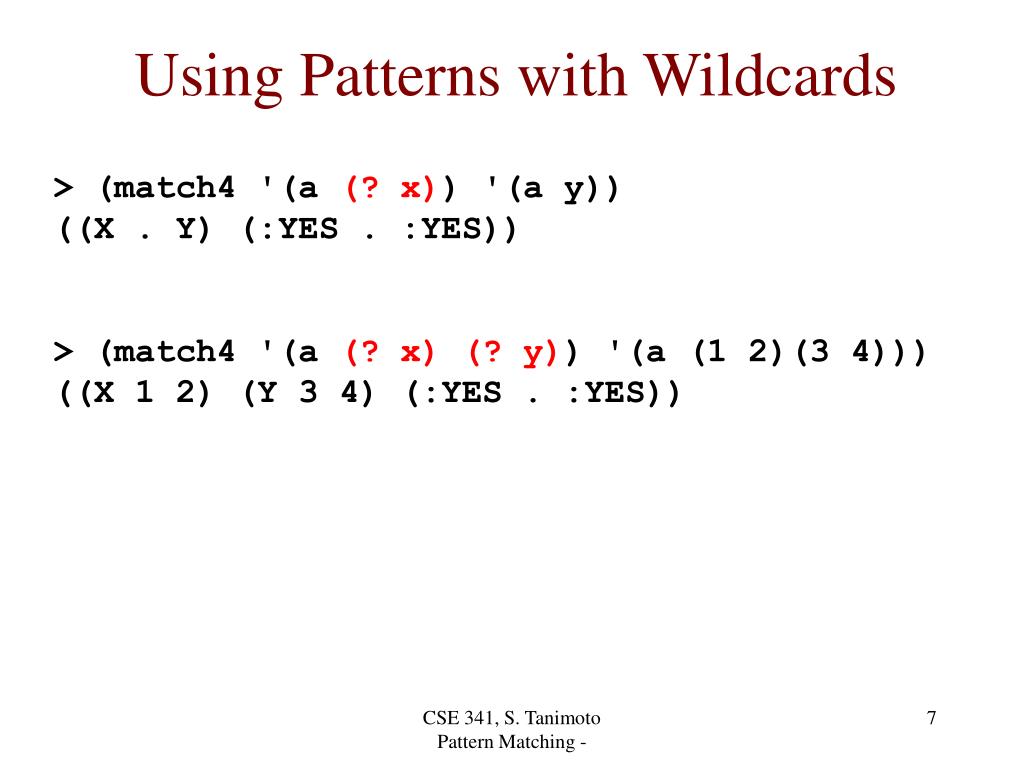 Using Patterns with Wildcards

> (match4 '(a (? x)) '(a y))
((X . Y) (:YES . :YES))

> (match4 '(a (? x) (? y)) '(a (1 2)(3 4)))
((X 1 2) (Y 3 4) (:YES . :YES))

CSE 341, S. Tanimoto
Pattern Matching -

7